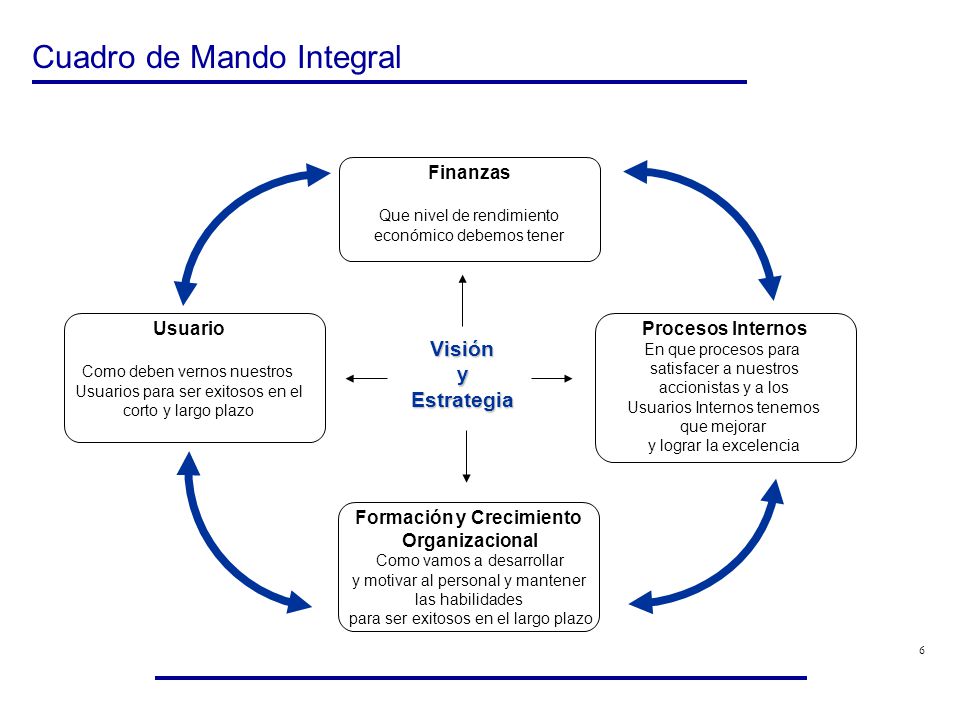 Cuadro de Mando Integral

Finanzas

Que nivel de rendimiento económico debemos tener

Usuario

Como deben vernos nuestros Usuarios para ser exitosos en el corto y largo plazo

Visión
y
Estrategia

Procesos Internos

En que procesos para satisfacer a nuestros accionistas y a los Usuarios Internos tenemos que mejorar y lograr la excelencia

Formación y Crecimiento Organizacional

Como vamos a desarrollar y motivar al personal y mantener las habilidades para ser exitosos en el largo plazo

6